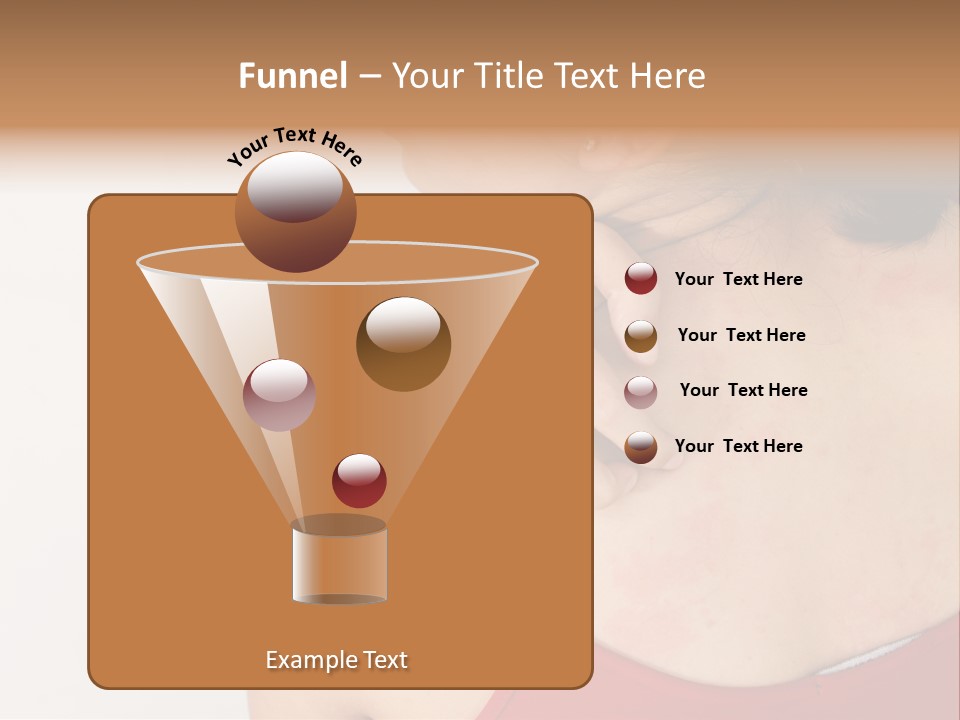 Funnel – Your Title Text Here

Your Text Here

Your Text Here

Your Text Here

Your Text Here

Your Text Here

Example Text